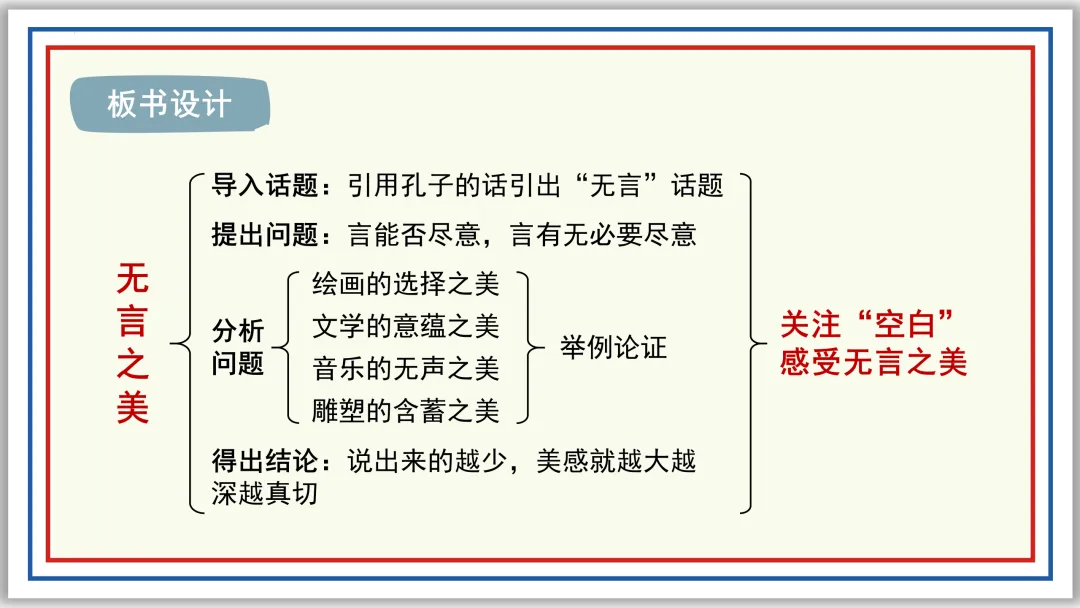 板书设计

无言之美

导入话题：引用孔子的话引出“无言”话题

提出问题：言能否尽意，言有无必要尽意

分析问题

绘画的选择之美
文学的意蕴之美
音乐的无声之美
雕塑的含蓄之美

举例论证

得出结论：说出来的越少，美感就越大越深越真切

关注“空白”
感受无言之美